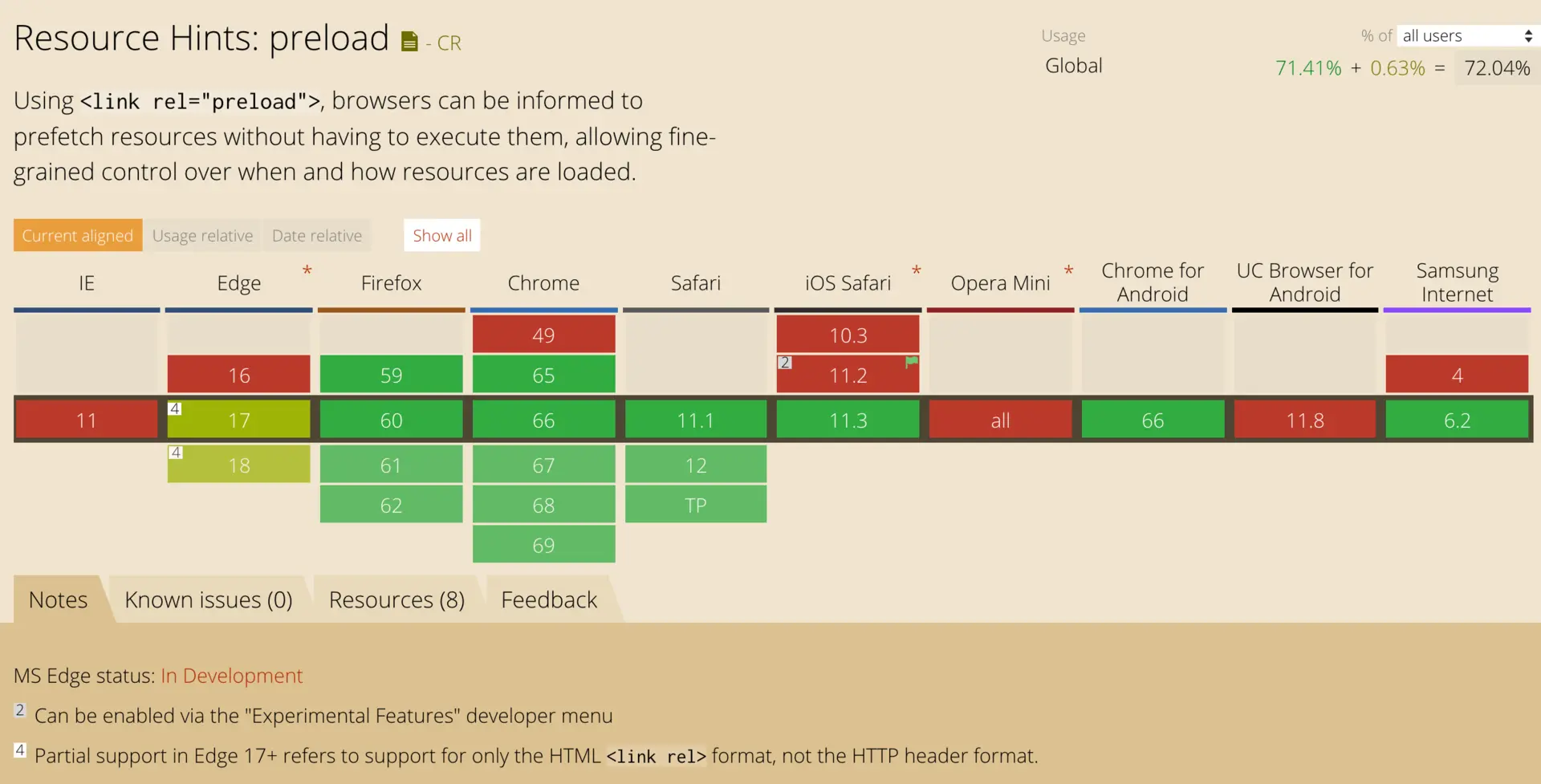 Resource Hints: preload - CR

Usage % of all users
Global 71.41% + 0.63% = 72.04%

Using <link rel="preload">, browsers can be informed to prefetch resources without having to execute them, allowing fine-grained control over when and how resources are loaded.

Current aligned Usage relative Date relative Show all

| IE | Edge * | Firefox | Chrome | Safari | iOS Safari * | Opera Mini * | Chrome for Android | UC Browser for Android | Samsung Internet |
|---|---|---|---|---|---|---|---|---|---|
| | | | 49 | | 10.3 | | | | |
| | 16 | 59 | 65 | | 2 11.2 | | | | 4 |
| 11 | 4 17 | 60 | 66 | 11.1 | 11.3 | all | 66 | 11.8 | 6.2 |
| | 4 18 | 61 | 67 | 12 | | | | | |
| | | 62 | 68 | TP | | | | | |
| | | | 69 | | | | | | |

Notes Known issues (0) Resources (8) Feedback

MS Edge status: In Development

2 Can be enabled via the "Experimental Features" developer menu

4 Partial support in Edge 17+ refers to support for only the HTML <link rel> format, not the HTTP header format.